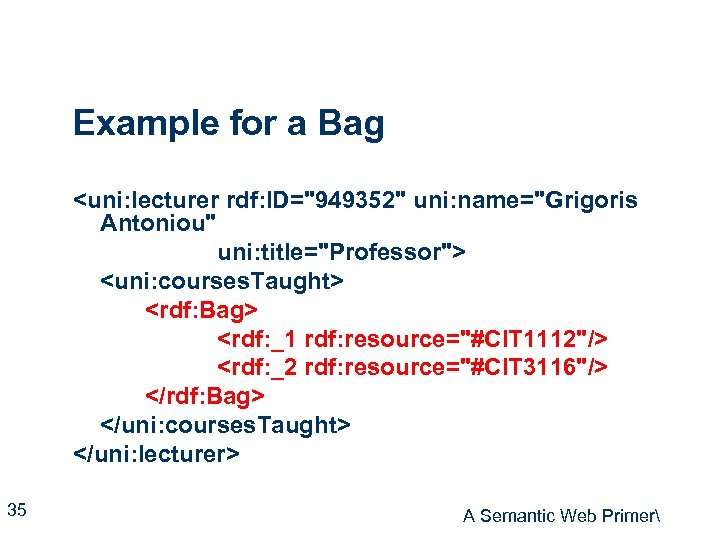 Example for a Bag

<uni:lecturer rdf:ID="949352" uni:name="Grigoris Antoniou"
uni:title="Professor">
<uni:coursesTaught>
<rdf:Bag>
<rdf:_1 rdf:resource="#CIT1112"/>
<rdf:_2 rdf:resource="#CIT3116"/>
</rdf:Bag>
</uni:coursesTaught>
</uni:lecturer>

35

A Semantic Web Primer\